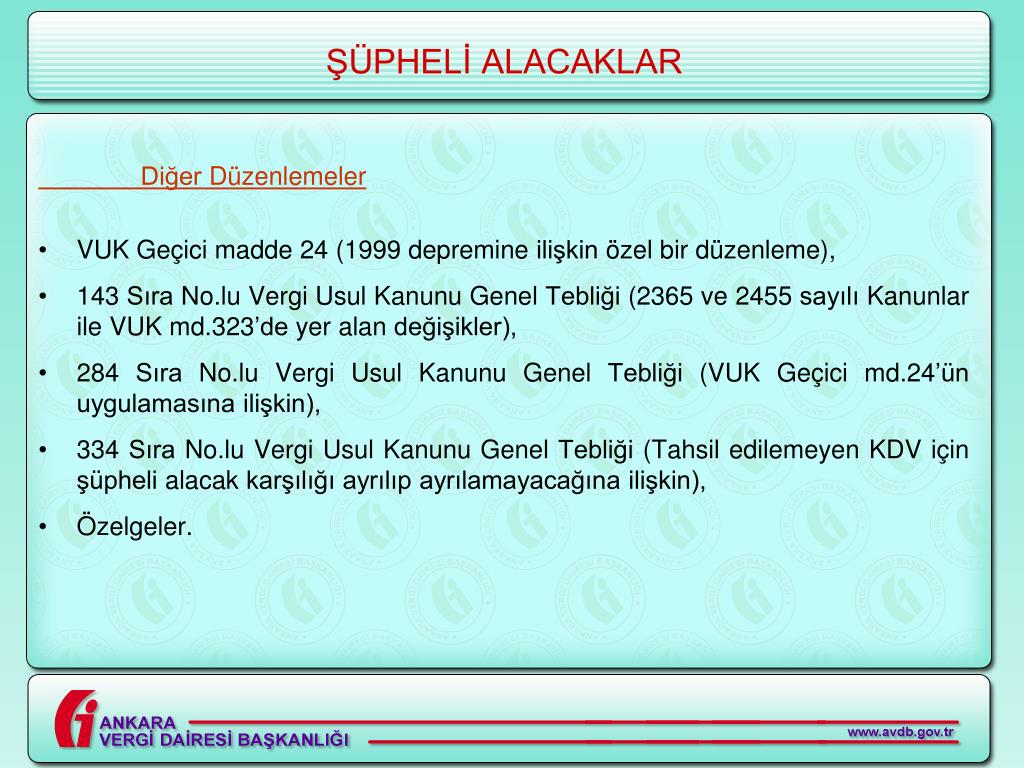 ŞÜPHELİ ALACAKLAR

Diğer Düzenlemeler

• VUK Geçici madde 24 (1999 depremine ilişkin özel bir düzenleme),
• 143 Sıra No.lu Vergi Usul Kanunu Genel Tebliği (2365 ve 2455 sayılı Kanunlar ile VUK md.323'de yer alan değişikler),
• 284 Sıra No.lu Vergi Usul Kanunu Genel Tebliği (VUK Geçici md.24'ün uygulamasına ilişkin),
• 334 Sıra No.lu Vergi Usul Kanunu Genel Tebliği (Tahsil edilemeyen KDV için şüpheli alacak karşılığı ayrılıp ayrılamayacağına ilişkin),
• Özelgeler.

ANKARA
VERGİ DAİRESİ BAŞKANLIĞI
www.avdb.gov.tr